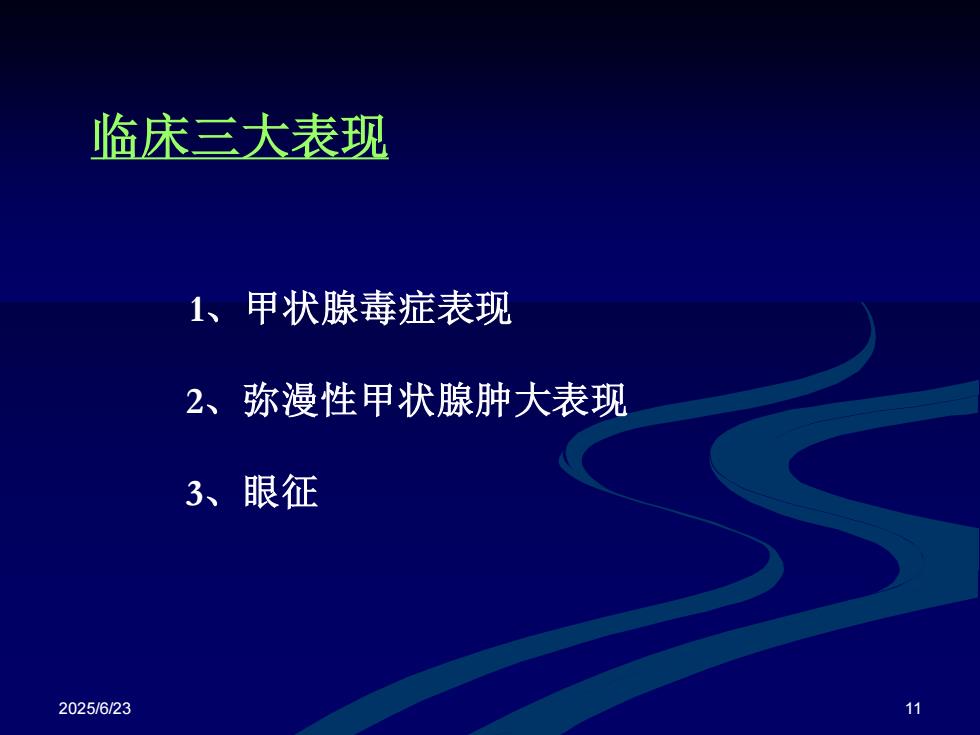 临床三大表现

1、甲状腺毒症表现

2、弥漫性甲状腺肿大表现

3、眼征

2025/6/23

11